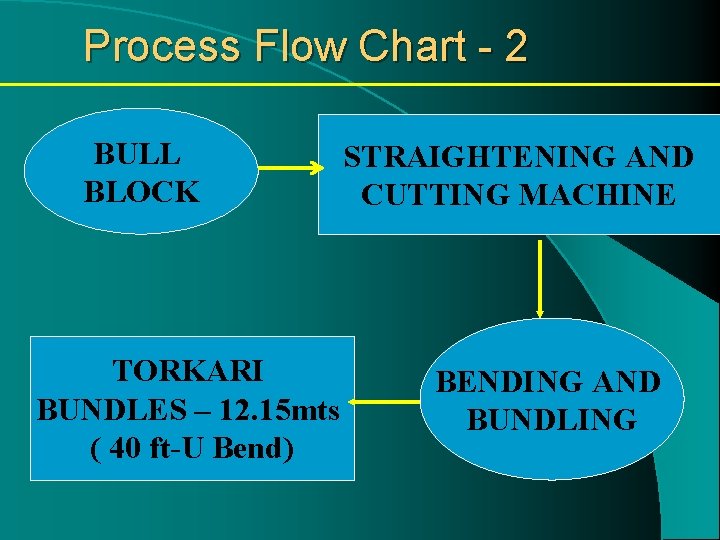 Process Flow Chart - 2

BULL BLOCK

STRAIGHTENING AND CUTTING MACHINE

BENDING AND BUNDLING

TORKARI BUNDLES – 12.15mts ( 40 ft-U Bend)